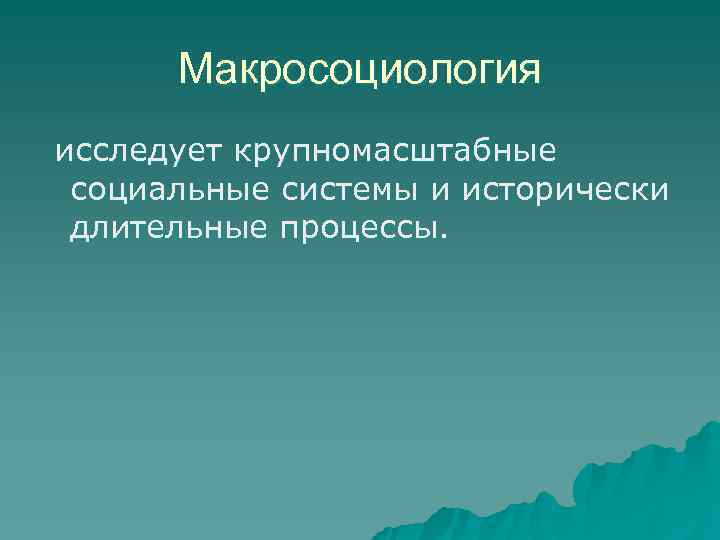 Макросоциология

исследует крупномасштабные социальные системы и исторически длительные процессы.